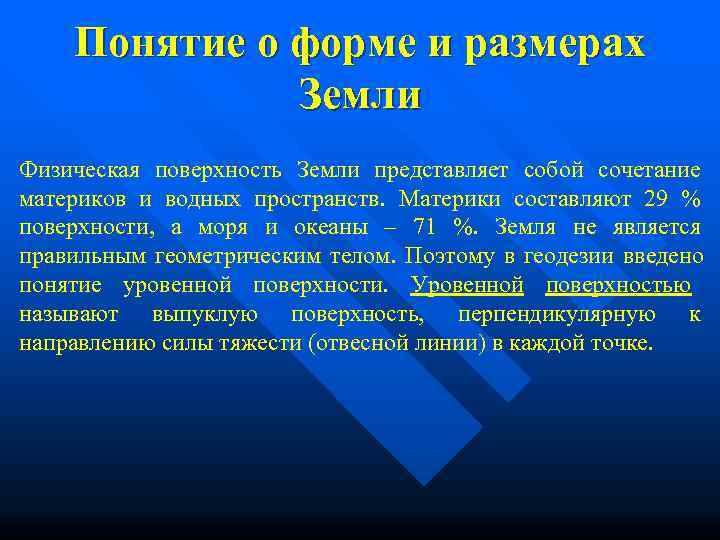 Понятие о форме и размерах Земли

Физическая поверхность Земли представляет собой сочетание материков и водных пространств. Материки составляют 29 % поверхности, а моря и океаны – 71 %. Земля не является правильным геометрическим телом. Поэтому в геодезии введено понятие уровенной поверхности. Уровенной поверхностью называют выпуклую поверхность, перпендикулярную к направлению силы тяжести (отвесной линии) в каждой точке.